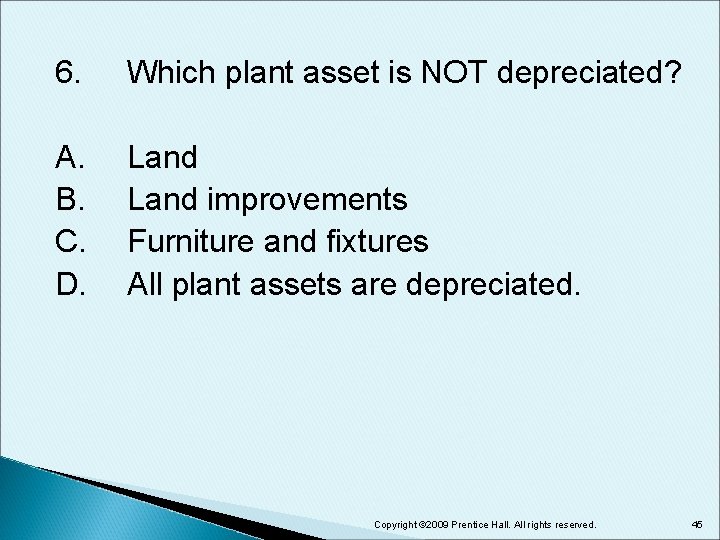 6. Which plant asset is NOT depreciated?

A. Land
B. Land improvements
C. Furniture and fixtures
D. All plant assets are depreciated.

Copyright ©2009 Prentice Hall. All rights reserved.

45